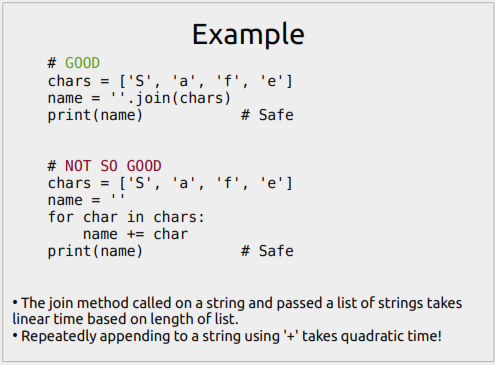 Example

# GOOD
chars = ['S', 'a', 'f', 'e']
name = ''.join(chars)
print(name)           # Safe

# NOT SO GOOD
chars = ['S', 'a', 'f', 'e']
name = ''
for char in chars:
    name += char
print(name)           # Safe

• The join method called on a string and passed a list of strings takes linear time based on length of list.
• Repeatedly appending to a string using '+' takes quadratic time!